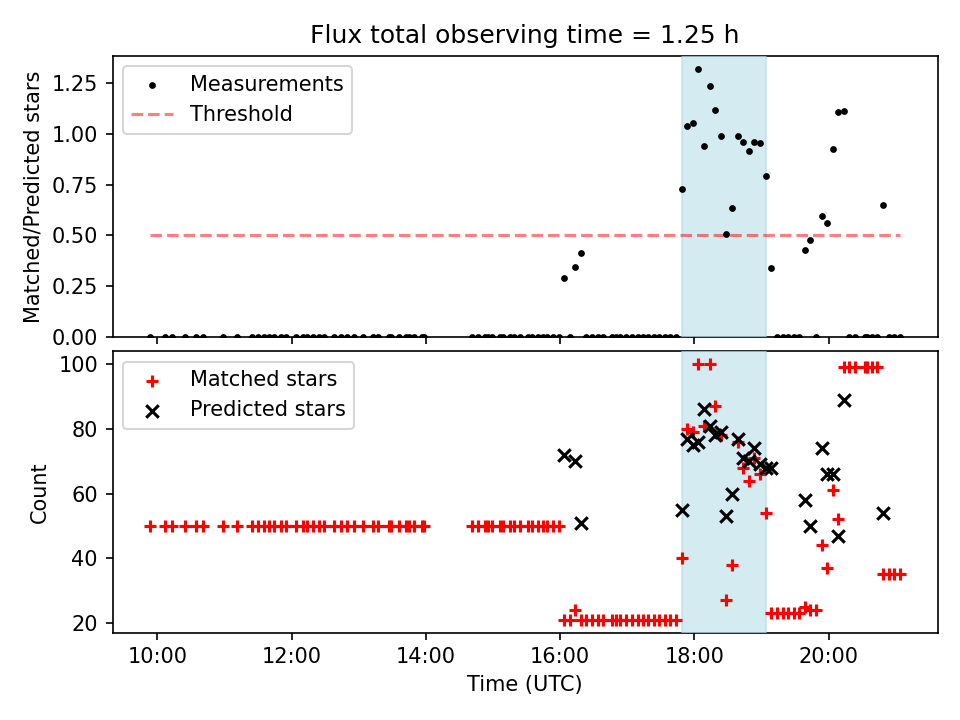 Flux total observing time = 1.25 h

Measurements
Threshold

Matched/Predicted stars

1.25
1.00
0.75
0.50
0.25
0.00

Matched stars
Predicted stars

Count

100
80
60
40
20

10:00
12:00
14:00
16:00
18:00
20:00

Time (UTC)